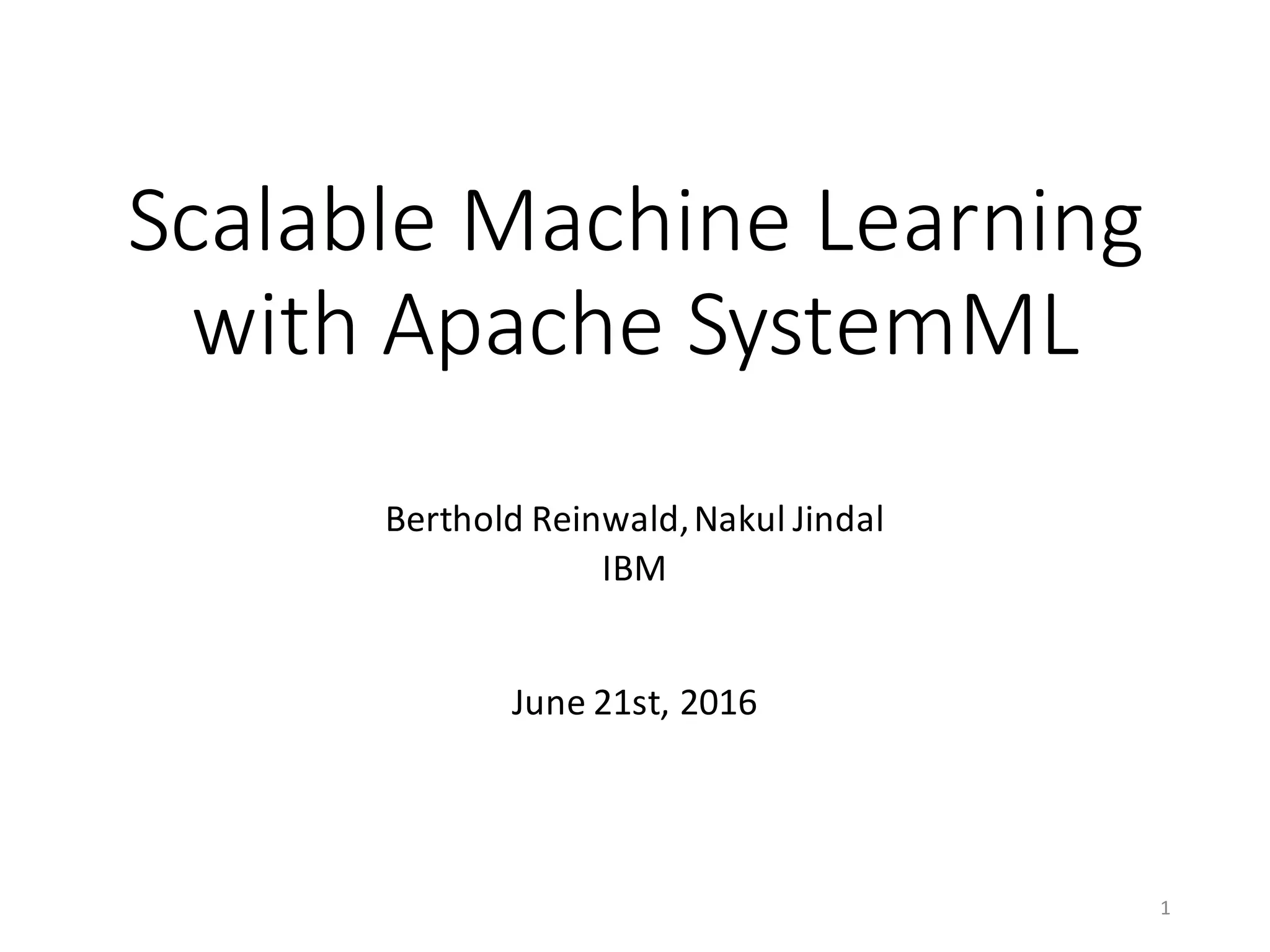 Scalable Machine Learning with Apache SystemML

Berthold Reinwald, Nakul Jindal
IBM

June 21st, 2016

1